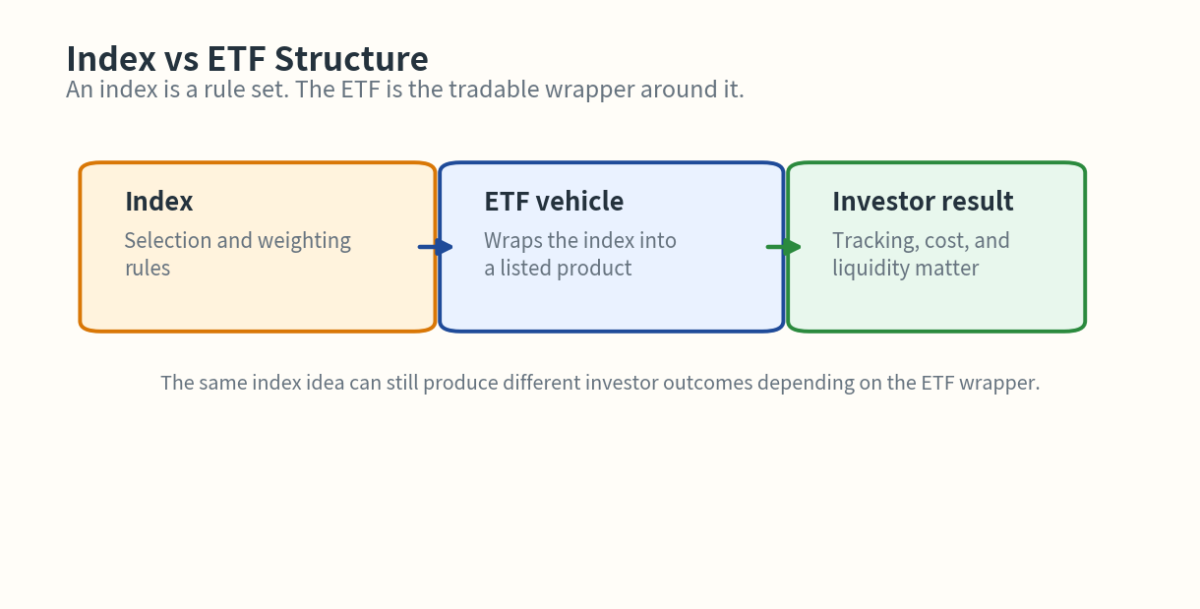 Index vs ETF Structure

An index is a rule set. The ETF is the tradable wrapper around it.

Index

Selection and weighting rules

ETF vehicle

Wraps the index into a listed product

Investor result

Tracking, cost, and liquidity matter

The same index idea can still produce different investor outcomes depending on the ETF wrapper.